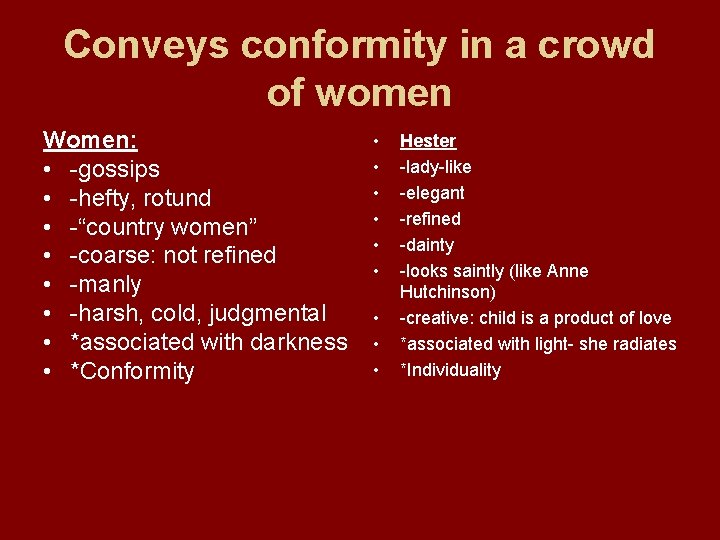 Conveys conformity in a crowd of women

Women:
• -gossips
• -hefty, rotund
• -“country women”
• -coarse: not refined
• -manly
• -harsh, cold, judgmental
• *associated with darkness
• *Conformity

• Hester
• -lady-like
• -elegant
• -refined
• -dainty
• -looks saintly (like Anne Hutchinson)
• -creative: child is a product of love
• *associated with light- she radiates
• *Individuality